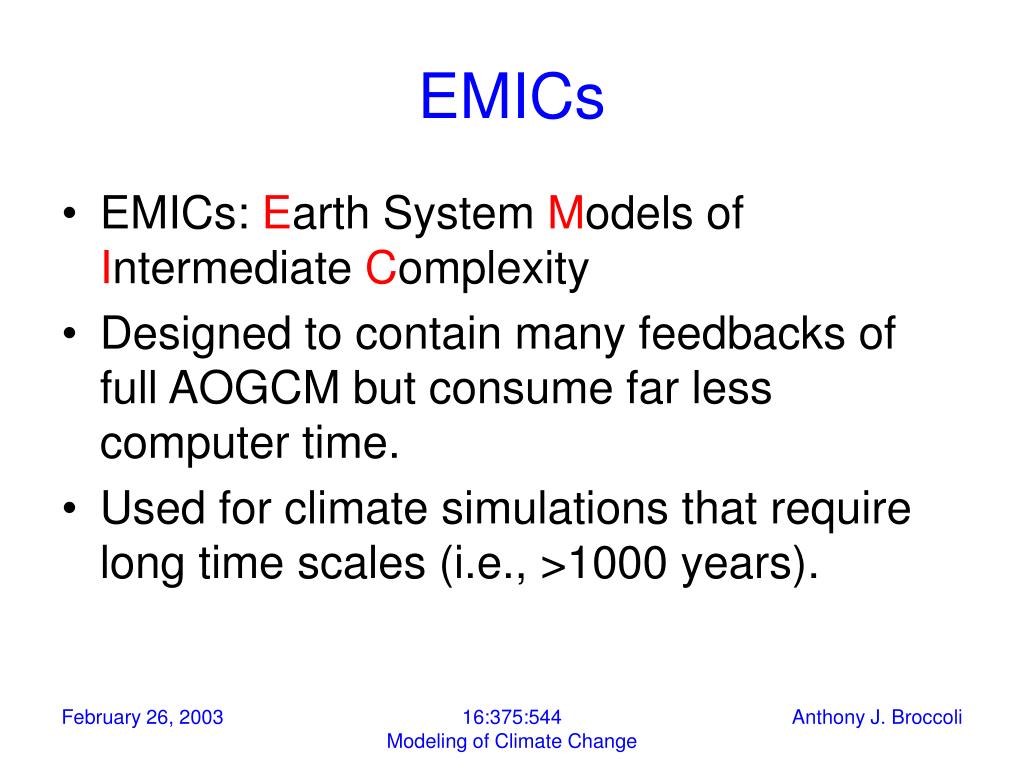 EMICs

• EMICs: Earth System Models of Intermediate Complexity

• Designed to contain many feedbacks of full AOGCM but consume far less computer time.

• Used for climate simulations that require long time scales (i.e., >1000 years).

February 26, 2003

16:375:544
Modeling of Climate Change

Anthony J. Broccoli